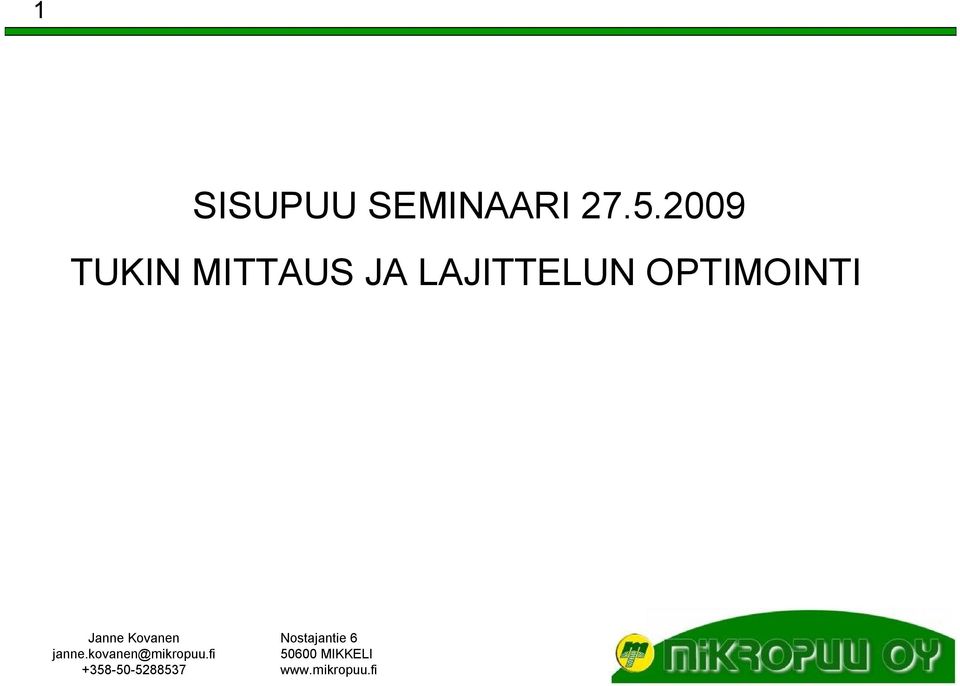 1

SISUPUU SEMINAARI 27.5.2009

TUKIN MITTAUS JA LAJITTELUN OPTIMOINTI

Janne Kovanen
janne.kovanen@mikropuu.fi
+358-50-5288537

Nostajantie 6
50600 MIKKELI
www.mikropuu.fi

MIKROPUU OY